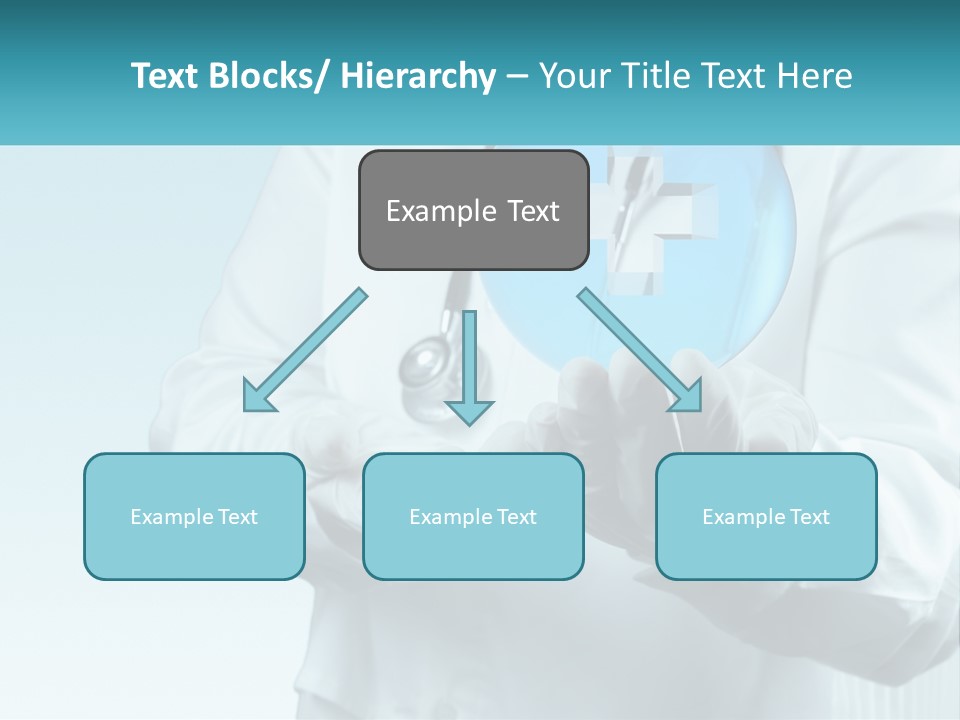 Text Blocks/ Hierarchy – Your Title Text Here

Example Text

Example Text

Example Text

Example Text